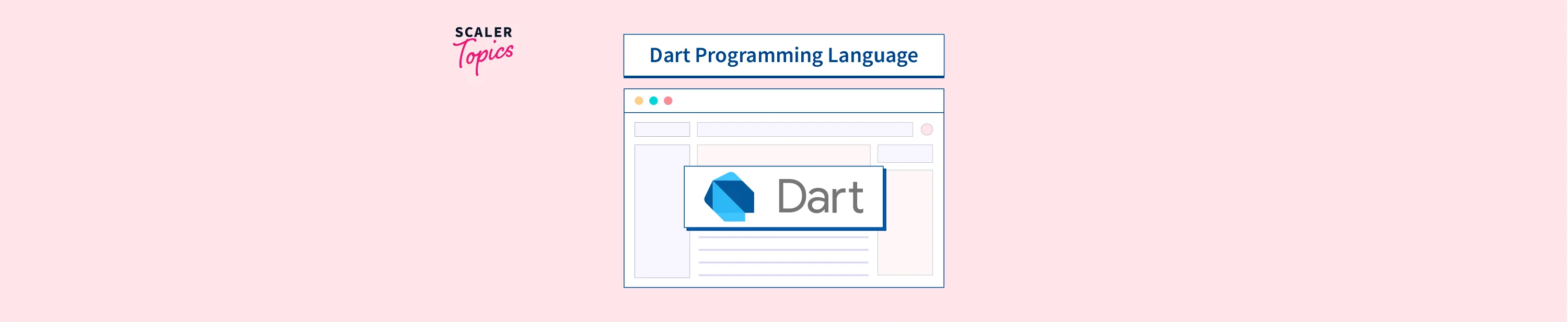 SCALER
Topics

Dart Programming Language

Dart